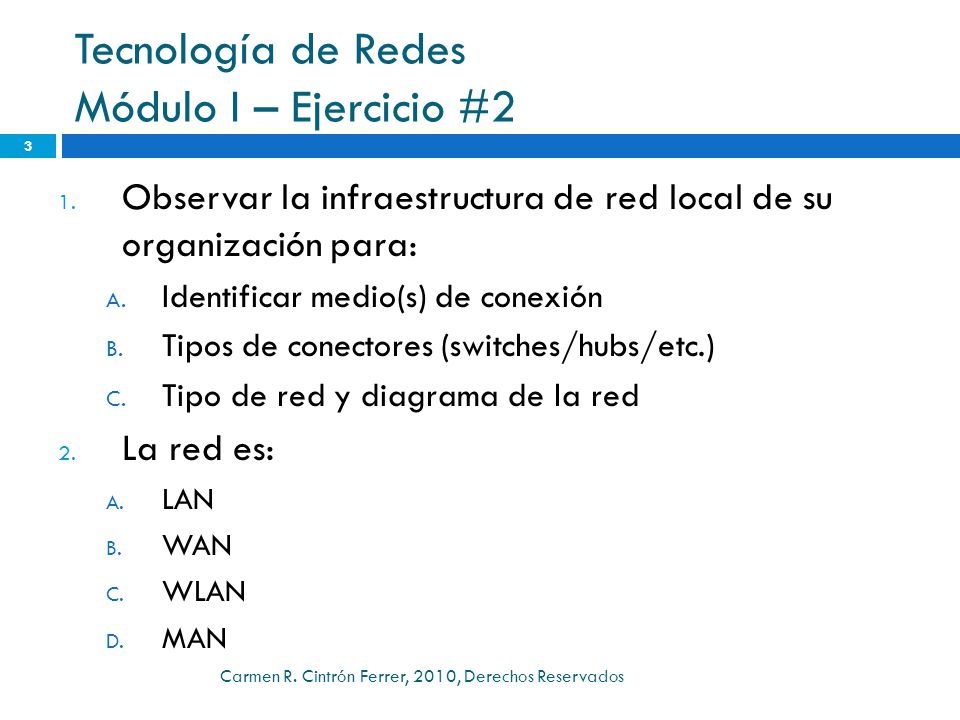 Tecnología de Redes
Módulo I – Ejercicio #2

3

1. Observar la infraestructura de red local de su organización para:
A. Identificar medio(s) de conexión
B. Tipos de conectores (switches/hubs/etc.)
C. Tipo de red y diagrama de la red
2. La red es:
A. LAN
B. WAN
C. WLAN
D. MAN

Carmen R. Cintrón Ferrer, 2010, Derechos Reservados